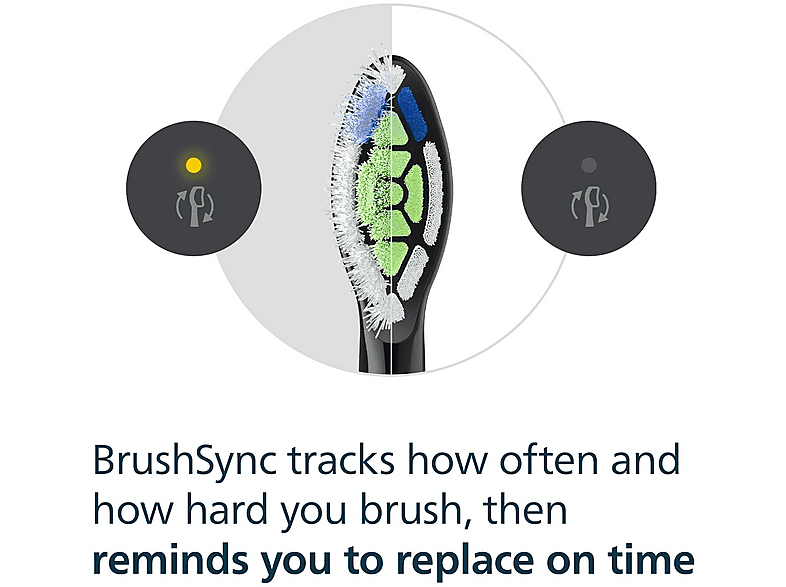 BrushSync tracks how often and how hard you brush, then reminds you to replace on time